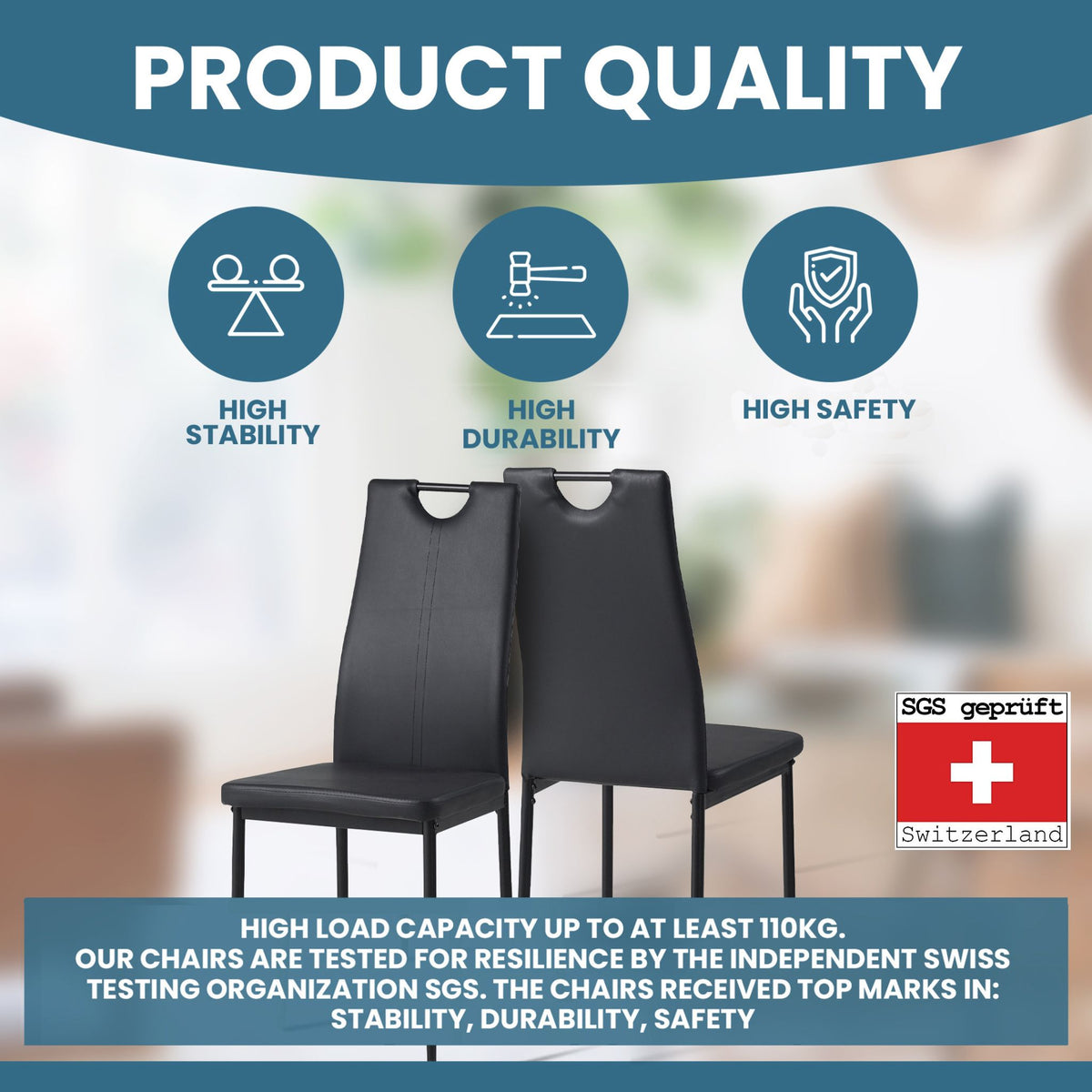 PRODUCT QUALITY

HIGH STABILITY

HIGH DURABILITY

HIGH SAFETY

SGS geprüft

Switzerland

HIGH LOAD CAPACITY UP TO AT LEAST 110KG.
OUR CHAIRS ARE TESTED FOR RESILIENCE BY THE INDEPENDENT SWISS TESTING ORGANIZATION SGS. THE CHAIRS RECEIVED TOP MARKS IN: STABILITY, DURABILITY, SAFETY